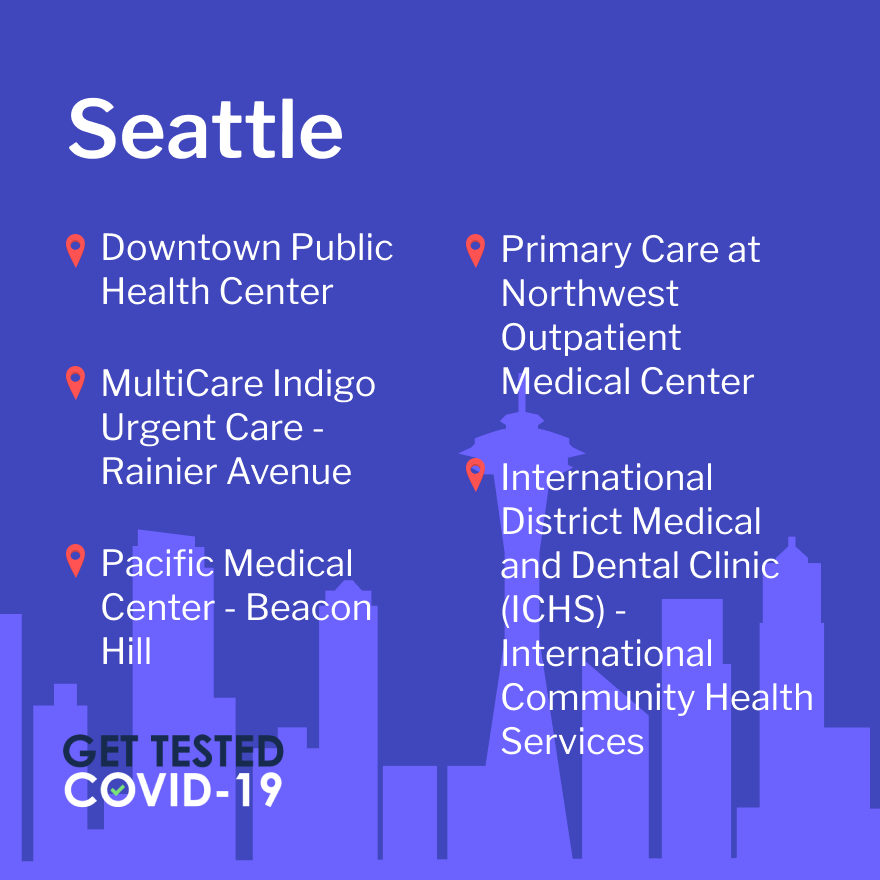 Seattle

Downtown Public Health Center

MultiCare Indigo Urgent Care - Rainier Avenue

Pacific Medical Center - Beacon Hill

Primary Care at Northwest Outpatient Medical Center

International District Medical and Dental Clinic (ICHS) - International Community Health Services

GET TESTED
COVID-19